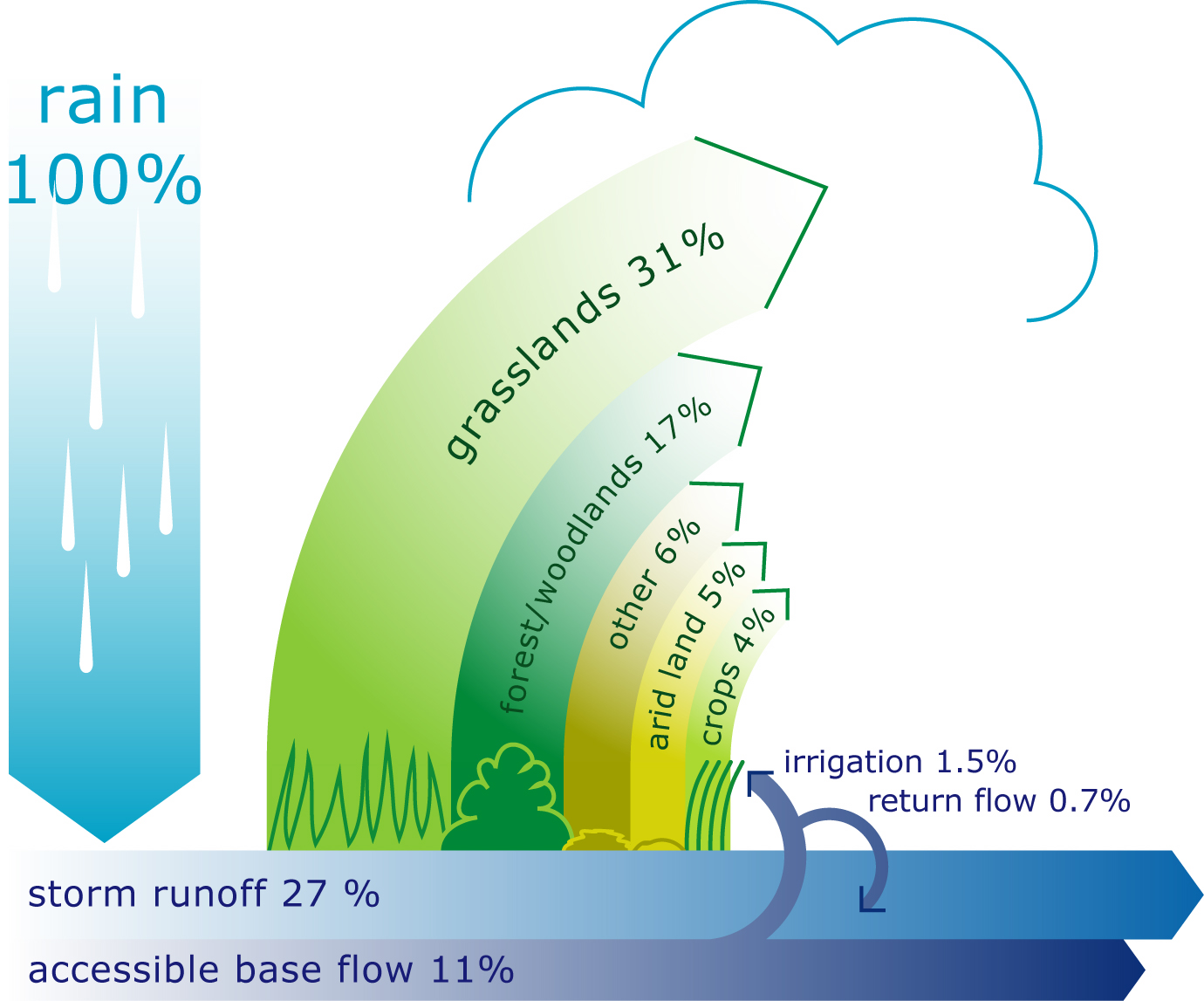 rain
100%

grasslands 31%

forest/woodlands 17%

other 6%

arid land 5%

crops 4%

irrigation 1.5%

return flow 0.7%

storm runoff 27 %

accessible base flow 11%